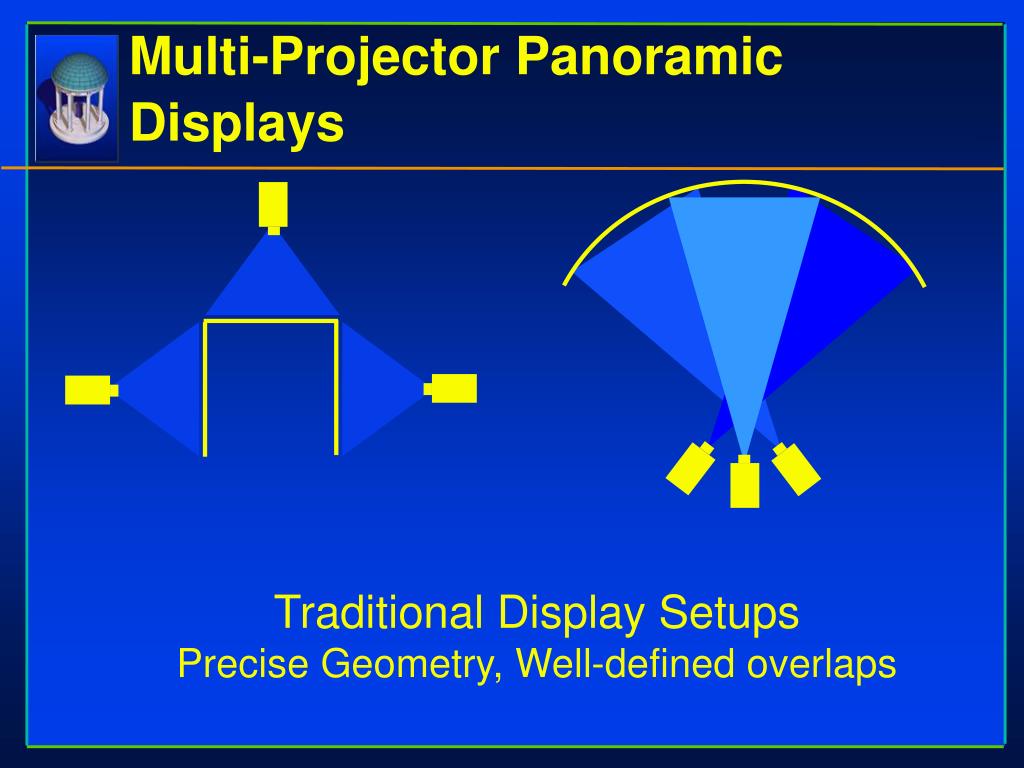 Multi-Projector Panoramic Displays

Traditional Display Setups
Precise Geometry, Well-defined overlaps